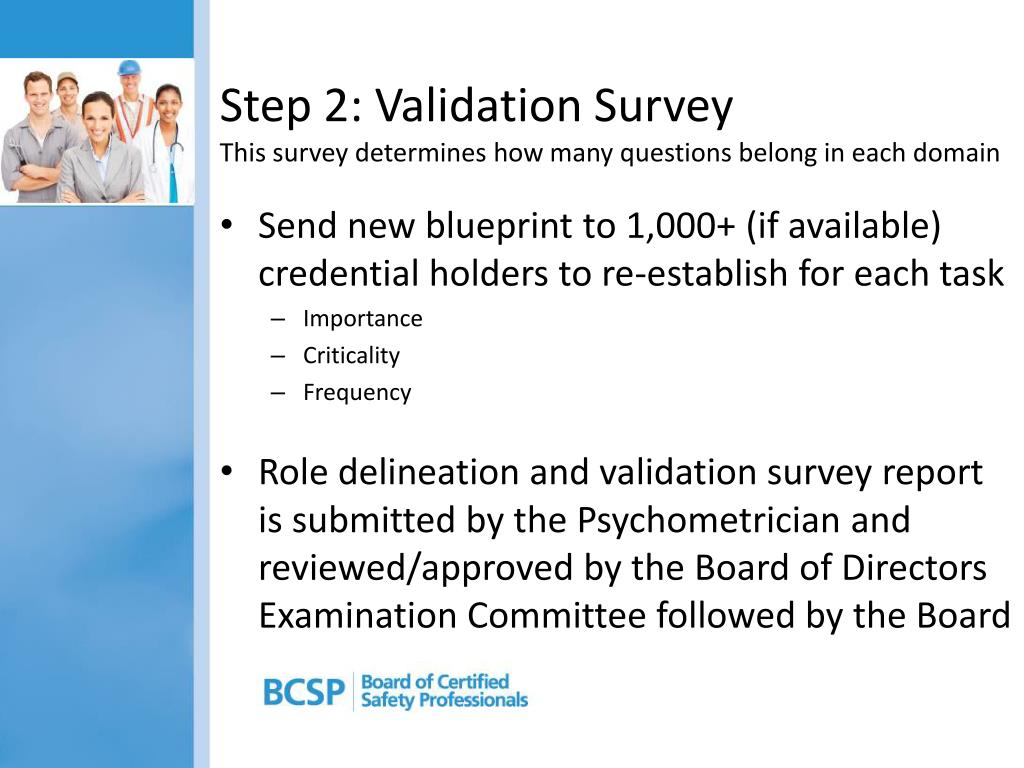 Step 2: Validation Survey
This survey determines how many questions belong in each domain

• Send new blueprint to 1,000+ (if available) credential holders to re-establish for each task
– Importance
– Criticality
– Frequency

• Role delineation and validation survey report is submitted by the Psychometrician and reviewed/approved by the Board of Directors Examination Committee followed by the Board

BCSP Board of Certified Safety Professionals